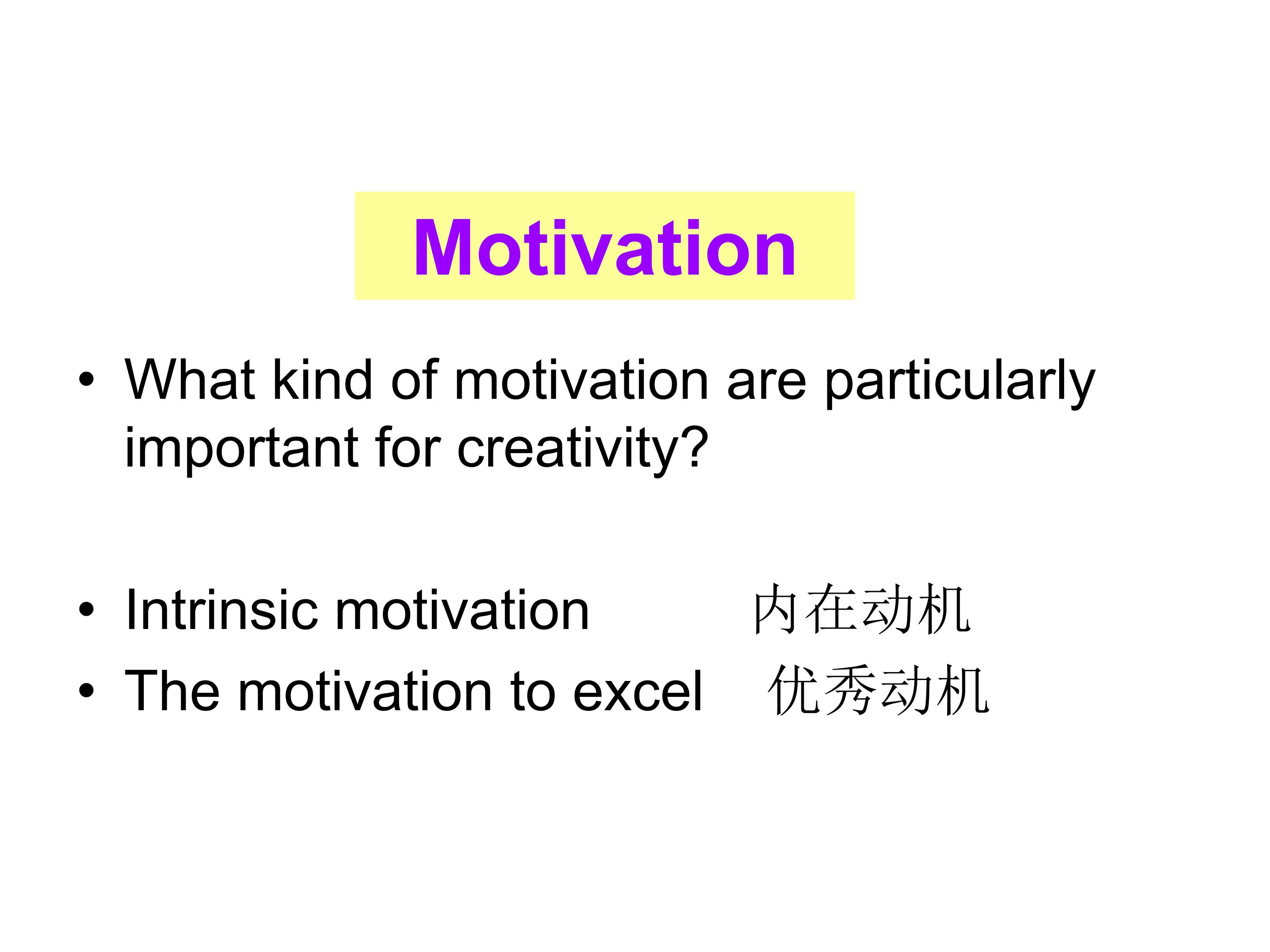 Motivation

• What kind of motivation are particularly important for creativity?

• Intrinsic motivation 内在动机
• The motivation to excel 优秀动机